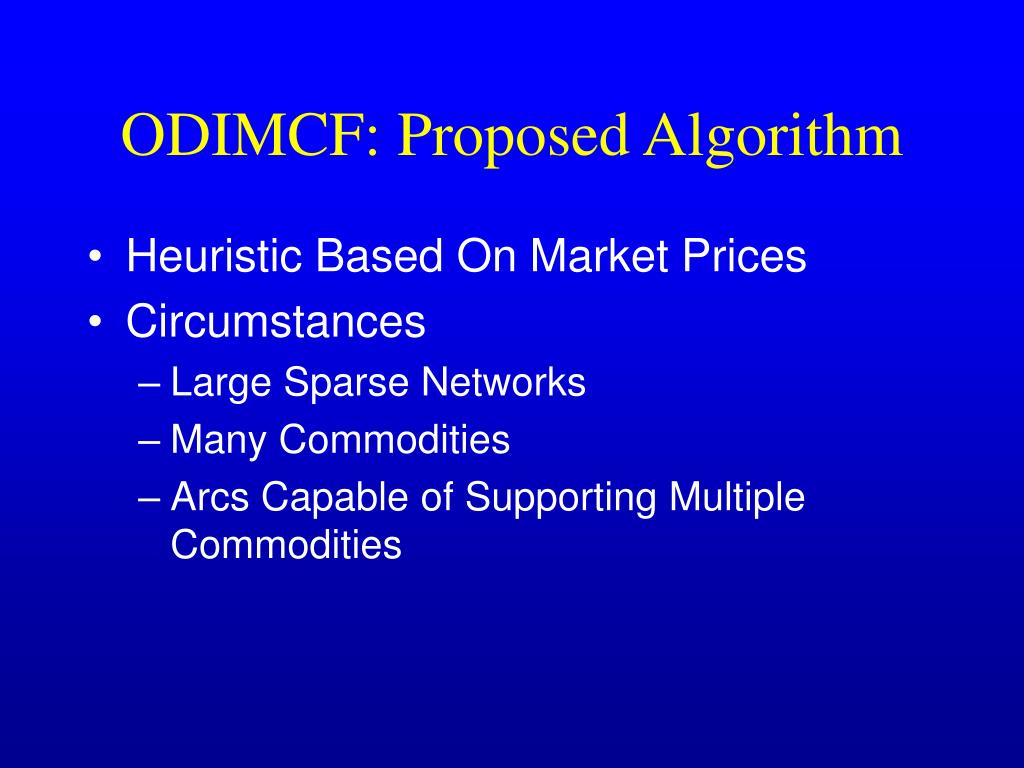 ODIMCF: Proposed Algorithm

• Heuristic Based On Market Prices
• Circumstances
– Large Sparse Networks
– Many Commodities
– Arcs Capable of Supporting Multiple Commodities